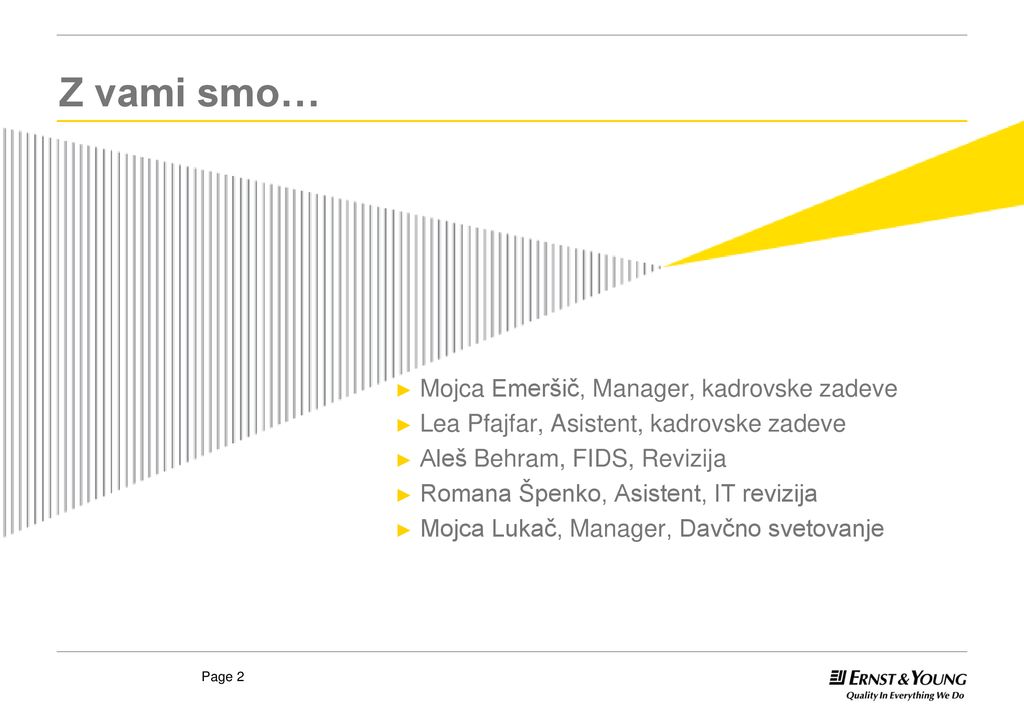 Z vami smo…

► Mojca Emeršič, Manager, kadrovske zadeve
► Lea Pfajfar, Asistent, kadrovske zadeve
► Aleš Behram, FIDS, Revizija
► Romana Špenko, Asistent, IT revizija
► Mojca Lukač, Manager, Davčno svetovanje

Page 2

ERNST & YOUNG
Quality In Everything We Do